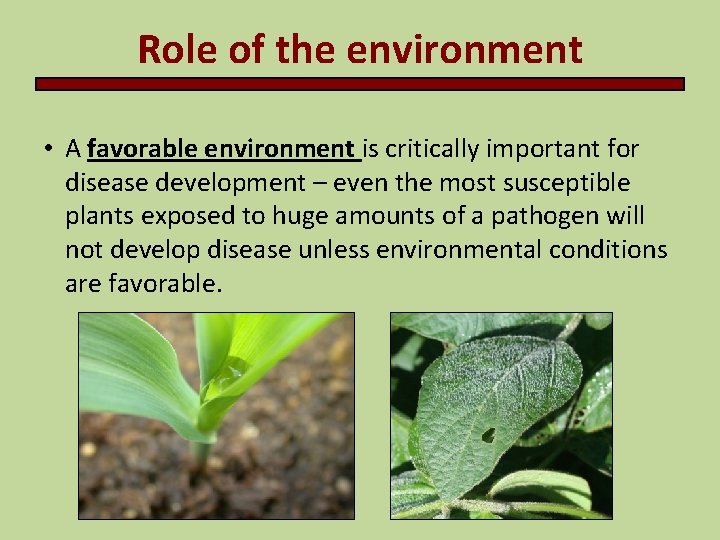 Role of the environment

• A favorable environment is critically important for disease development – even the most susceptible plants exposed to huge amounts of a pathogen will not develop disease unless environmental conditions are favorable.